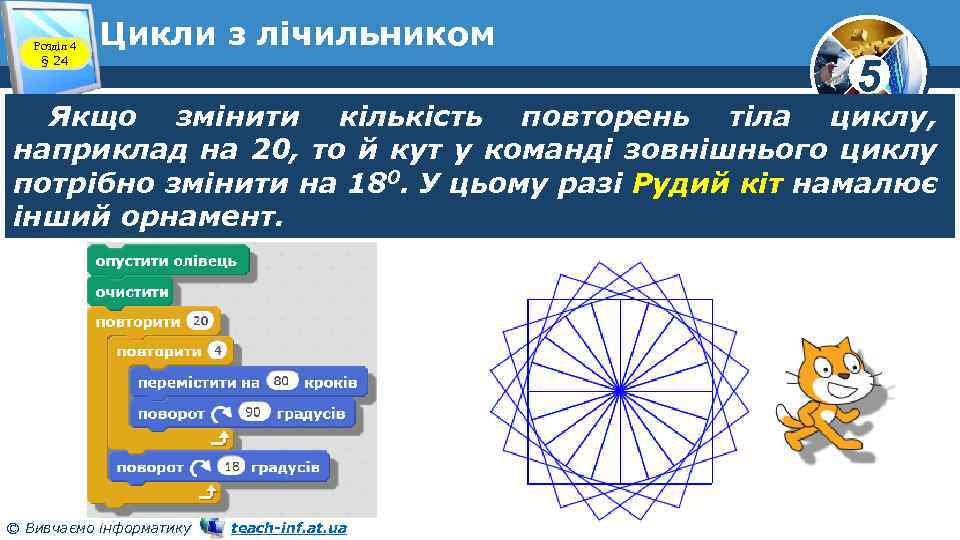 Розділ 4
§ 24

Цикли з лічильником

5

Якщо змінити кількість повторень тіла циклу, наприклад на 20, то й кут у команді зовнішнього циклу потрібно змінити на $18^0$. У цьому разі Рудий кіт намалює інший орнамент.

опустити олівець
очистити
повторити 20
повторити 4
перемістити на 80 кроків
поворот 90 градусів
поворот 18 градусів

© Вивчаємо інформатику teach-inf.at.ua